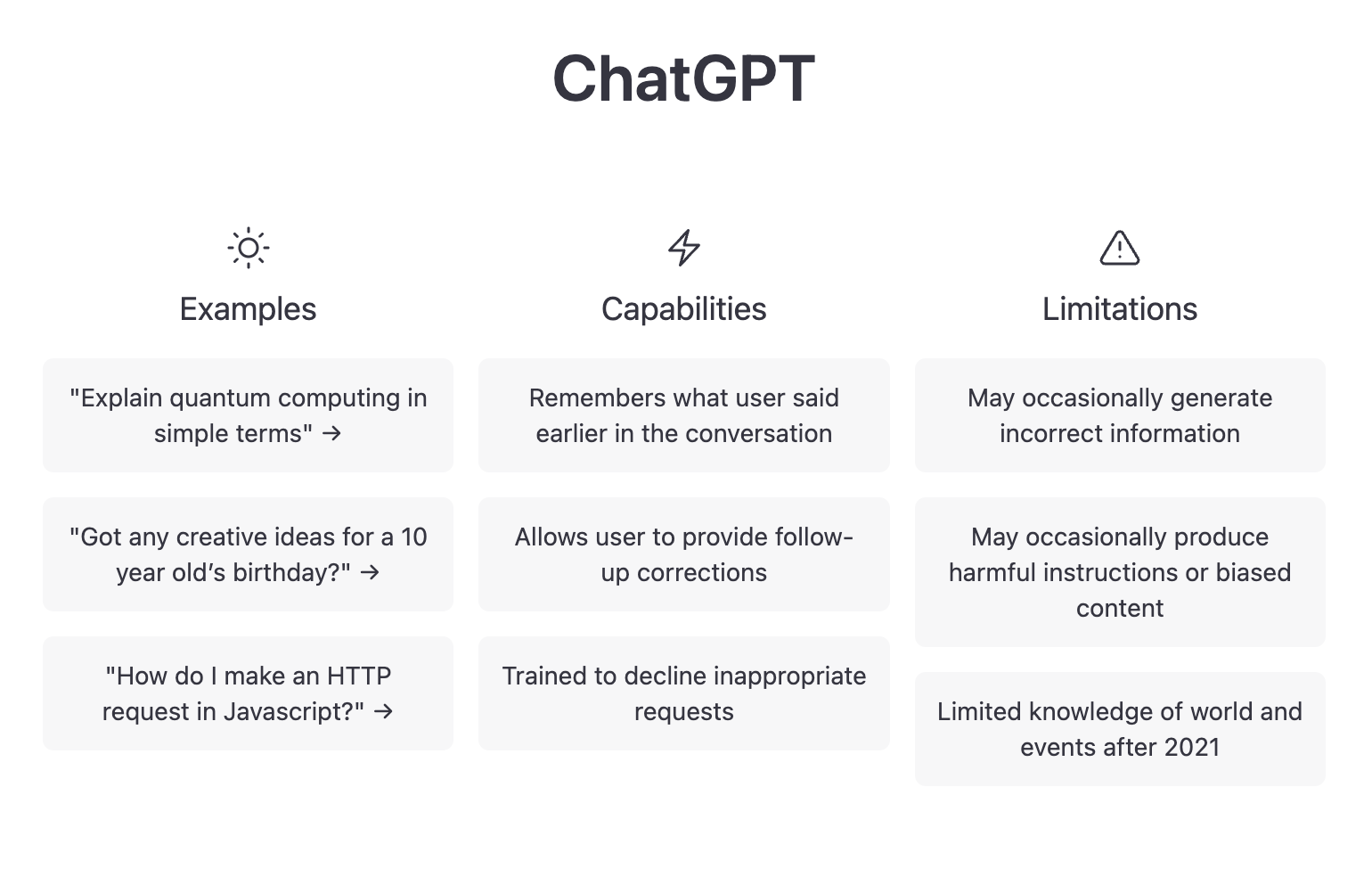 ChatGPT

Examples

"Explain quantum computing in simple terms" →

"Got any creative ideas for a 10 year old's birthday?" →

"How do I make an HTTP request in Javascript?" →

Capabilities

Remembers what user said earlier in the conversation

Allows user to provide follow-up corrections

Trained to decline inappropriate requests

Limitations

May occasionally generate incorrect information

May occasionally produce harmful instructions or biased content

Limited knowledge of world and events after 2021